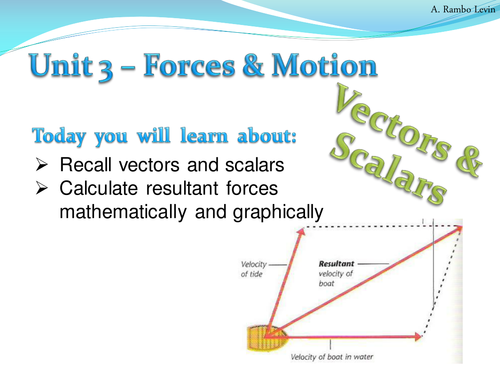 A. Rambo Levin

Unit 3 – Forces & Motion

Vectors & Scalars

Today you will learn about:

➢ Recall vectors and scalars
➢ Calculate resultant forces mathematically and graphically

Velocity of tide

Resultant velocity of boat

Velocity of boat in water